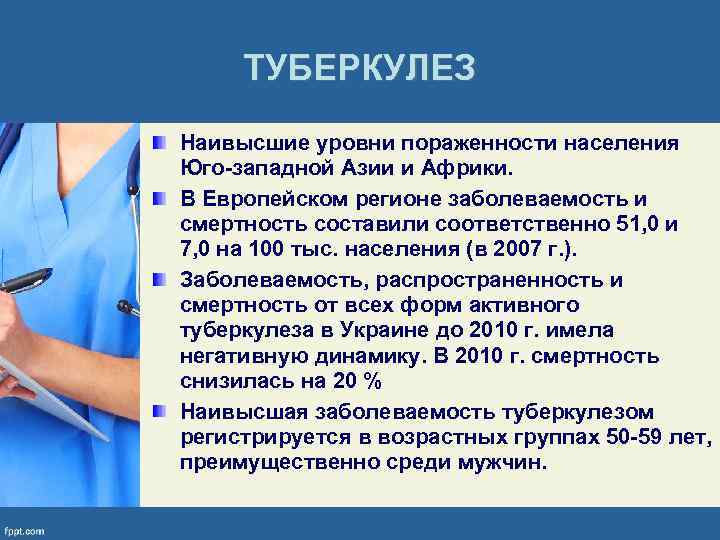 ТУБЕРКУЛЕЗ

Наивысшие уровни пораженности населения Юго-западной Азии и Африки.

В Европейском регионе заболеваемость и смертность составили соответственно 51,0 и 7,0 на 100 тыс. населения (в 2007 г.).

Заболеваемость, распространенность и смертность от всех форм активного туберкулеза в Украине до 2010 г. имела негативную динамику. В 2010 г. смертность снизилась на 20 %

Наивысшая заболеваемость туберкулезом регистрируется в возрастных группах 50-59 лет, преимущественно среди мужчин.

fppt.com